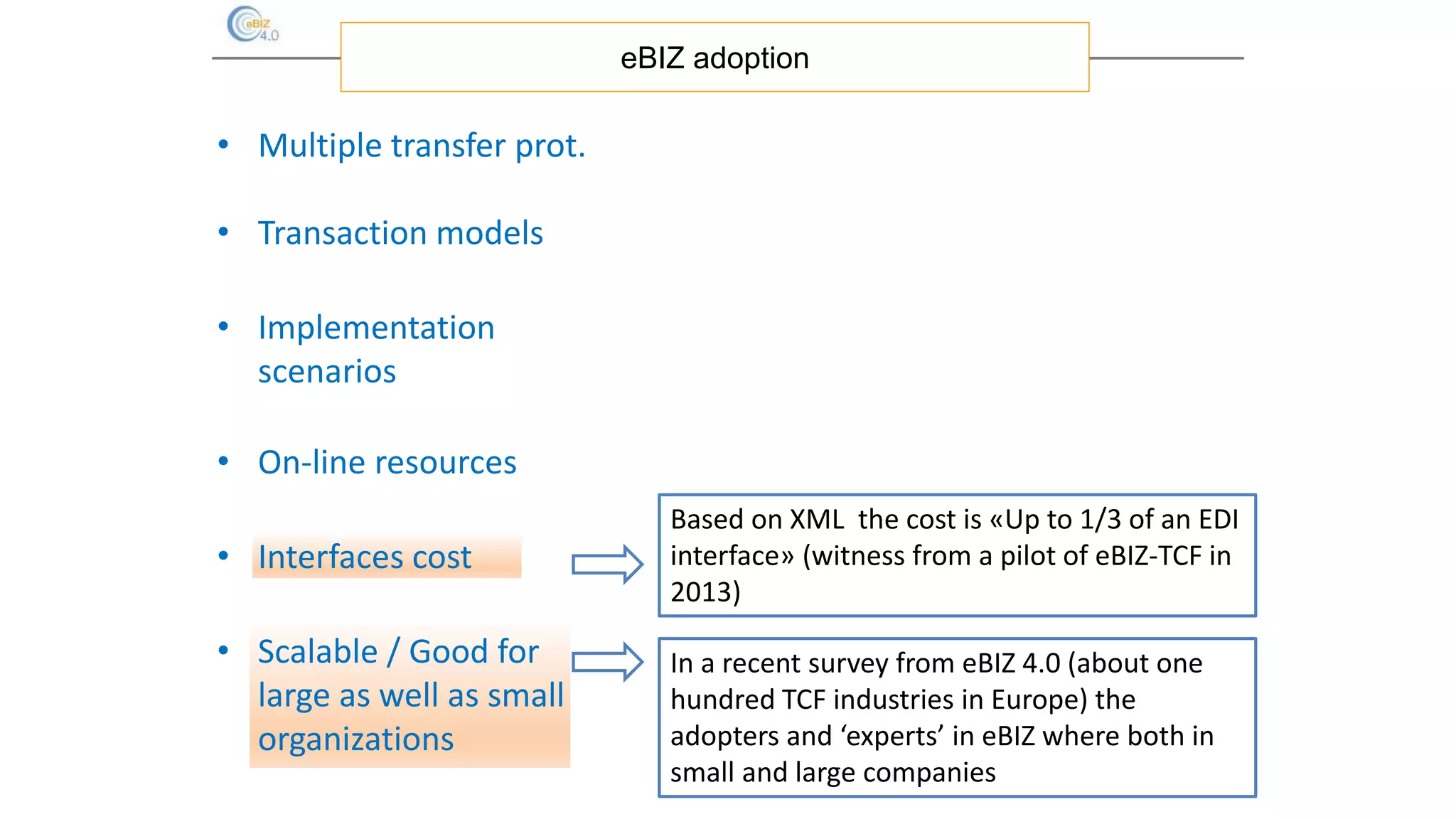 eBIZ 4.0

eBIZ adoption

• Multiple transfer prot.

• Transaction models

• Implementation scenarios

• On-line resources

• Interfaces cost

Based on XML the cost is «Up to 1/3 of an EDI interface» (witness from a pilot of eBIZ-TCF in 2013)

• Scalable / Good for large as well as small organizations

In a recent survey from eBIZ 4.0 (about one hundred TCF industries in Europe) the adopters and ‘experts’ in eBIZ where both in small and large companies